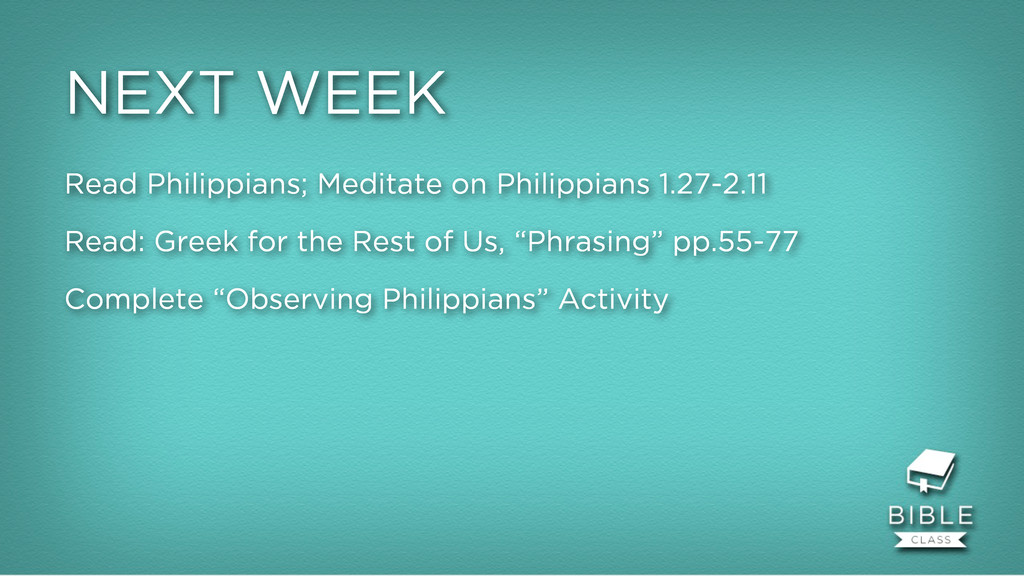 NEXT WEEK

Read Philippians; Meditate on Philippians 1.27-2.11

Read: Greek for the Rest of Us, “Phrasing” pp.55-77

Complete “Observing Philippians” Activity

BIBLE
CLASS